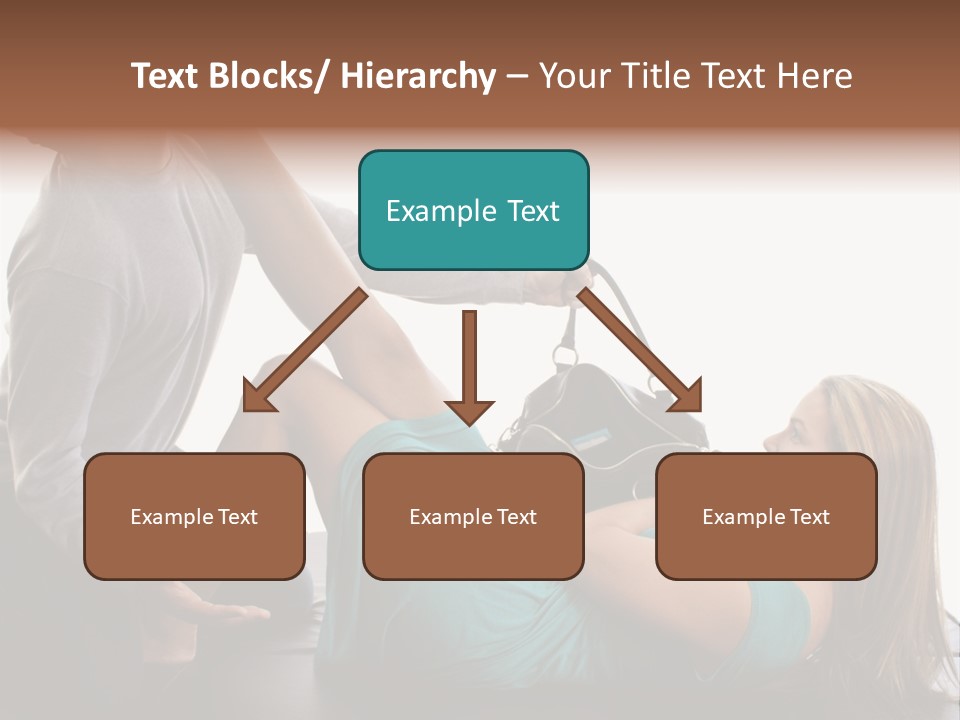 Text Blocks/ Hierarchy – Your Title Text Here

Example Text

Example Text

Example Text

Example Text